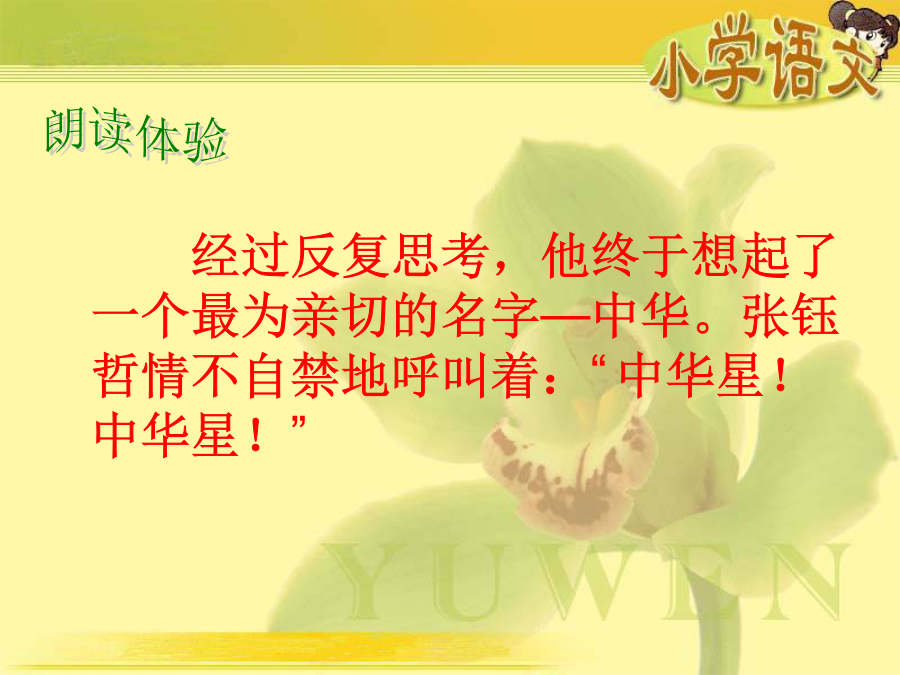 小学语文

朗读体验

经过反复思考，他终于想起了一个最为亲切的名字—中华。张钰哲情不自禁地呼叫着：“中华星！中华星！”

YUWEN